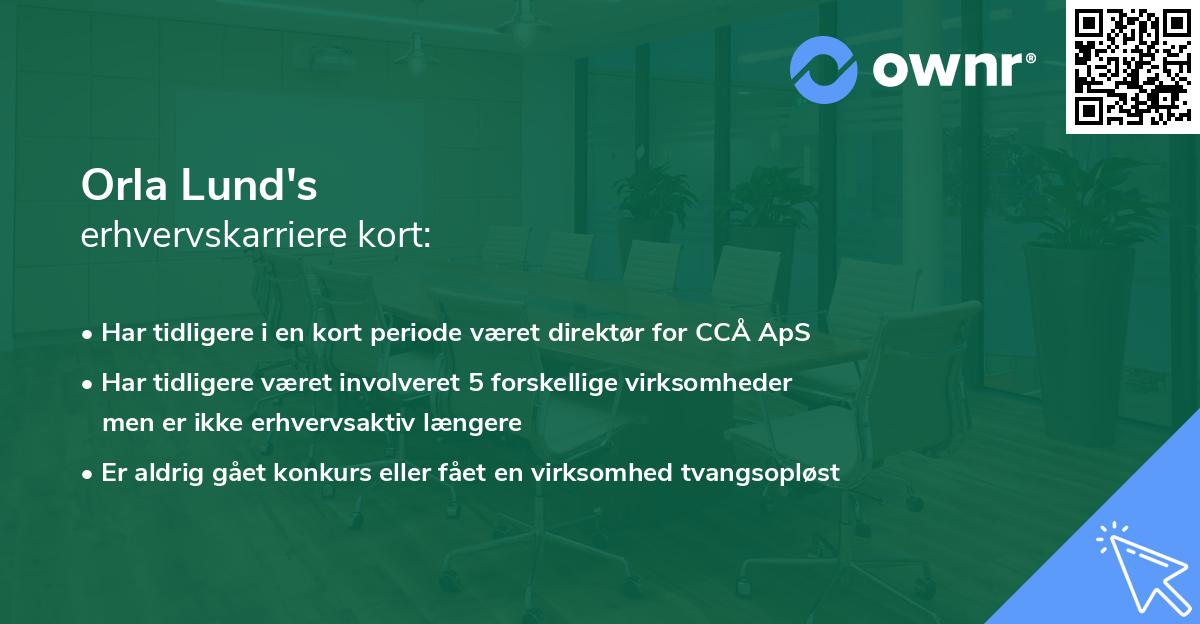 ownr®

Orla Lund's
erhvervskarriere kort:

• Har tidligere i en kort periode været direktør for CCÅ ApS
• Har tidligere været involveret 5 forskellige virksomheder men er ikke erhvervsaktiv længere
• Er aldrig gået konkurs eller fået en virksomhed tvangsopløst